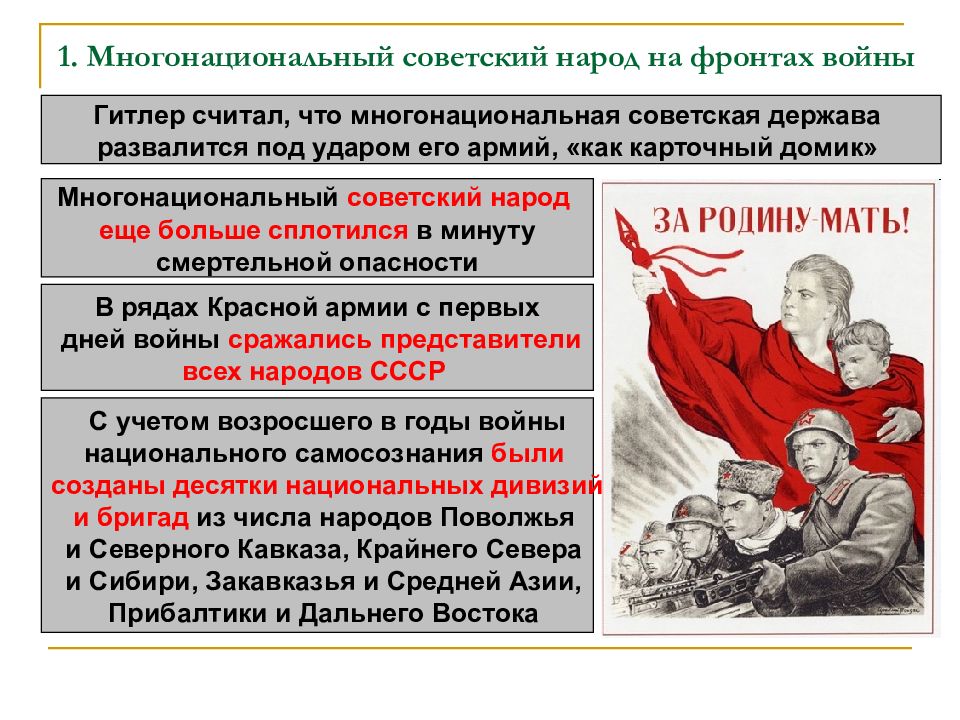 1. Многонациональный советский народ на фронтах войны

Гитлер считал, что многонациональная советская держава развалится под ударом его армий, «как карточный домик»

Многонациональный советский народ еще больше сплотился в минуту смертельной опасности

В рядах Красной армии с первых дней войны сражались представители всех народов СССР

С учетом возросшего в годы войны национального самосознания были созданы десятки национальных дивизий и бригад из числа народов Поволжья и Северного Кавказа, Крайнего Севера и Сибири, Закавказья и Средней Азии, Прибалтики и Дальнего Востока

ЗА РОДИНУ-МАТЬ!